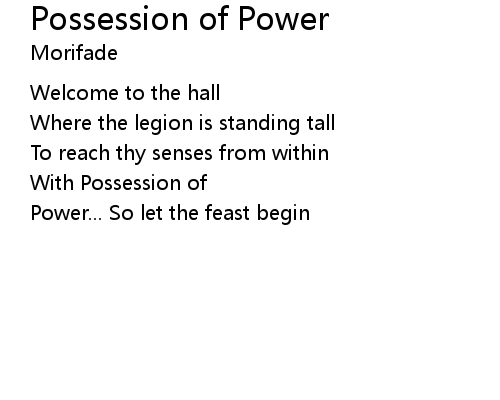 Possession of Power
Morifade

Welcome to the hall
Where the legion is standing tall
To reach thy senses from within
With Possession of
Power... So let the feast begin